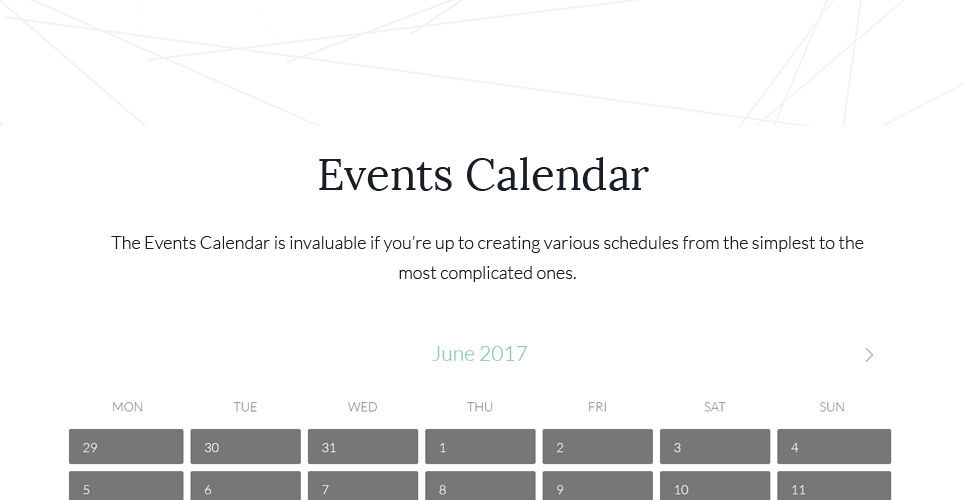 Events Calendar

The Events Calendar is invaluable if you're up to creating various schedules from the simplest to the most complicated ones.

June 2017

| MON | TUE | WED | THU | FRI | SAT | SUN |
|---|---|---|---|---|---|---|
| 29 | 30 | 31 | 1 | 2 | 3 | 4 |
| 5 | 6 | 7 | 8 | 9 | 10 | 11 |